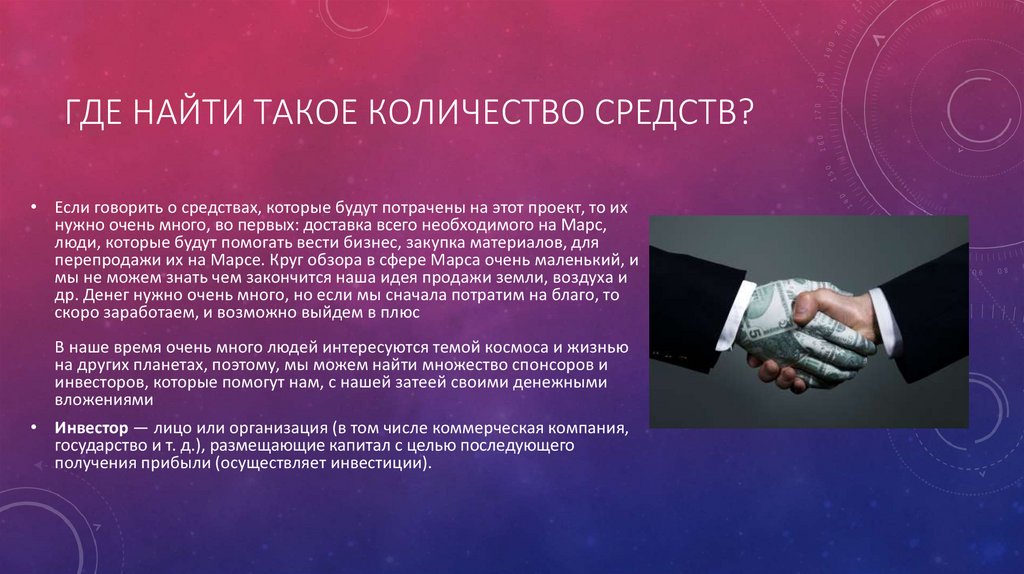 ГДЕ НАЙТИ ТАКОЕ КОЛИЧЕСТВО СРЕДСТВ?

• Если говорить о средствах, которые будут потрачены на этот проект, то их нужно очень много, во первых: доставка всего необходимого на Марс, люди, которые будут помогать вести бизнес, закупка материалов, для перепродажи их на Марсе. Круг обзора в сфере Марса очень маленький, и мы не можем знать чем закончится наша идея продажи земли, воздуха и др. Денег нужно очень много, но если мы сначала потратим на благо, то скоро заработаем, и возможно выйдем в плюс

В наше время очень много людей интересуются темой космоса и жизнью на других планетах, поэтому, мы можем найти множество спонсоров и инвесторов, которые помогут нам, с нашей затеей своими денежными вложениями

• Инвестор — лицо или организация (в том числе коммерческая компания, государство и т. д.), размещающие капитал с целью последующего получения прибыли (осуществляет инвестиции).